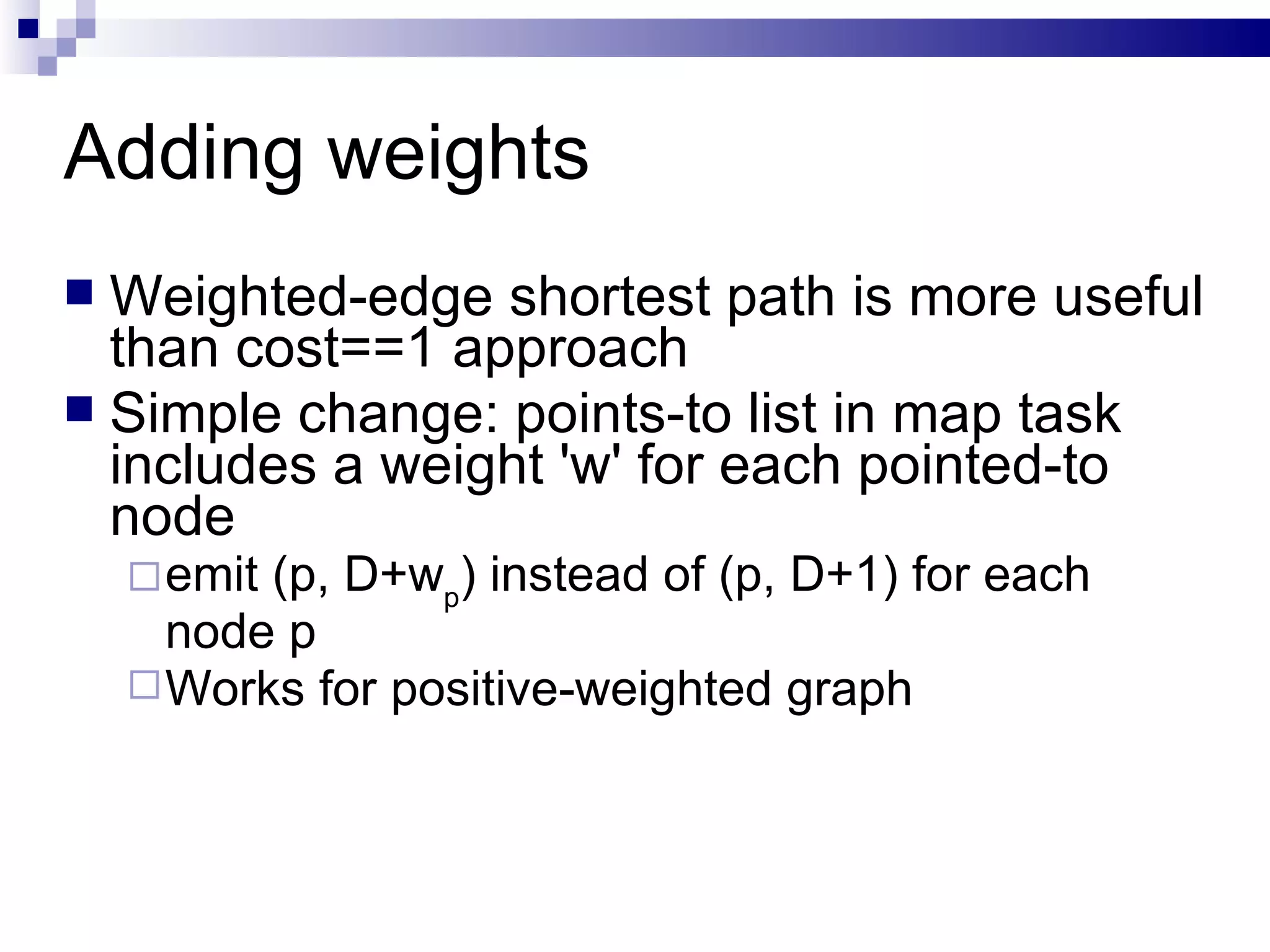 Adding weights

Weighted-edge shortest path is more useful than cost==1 approach

Simple change: points-to list in map task includes a weight 'w' for each pointed-to node

emit (p, D+$w_p$) instead of (p, D+1) for each node p

Works for positive-weighted graph